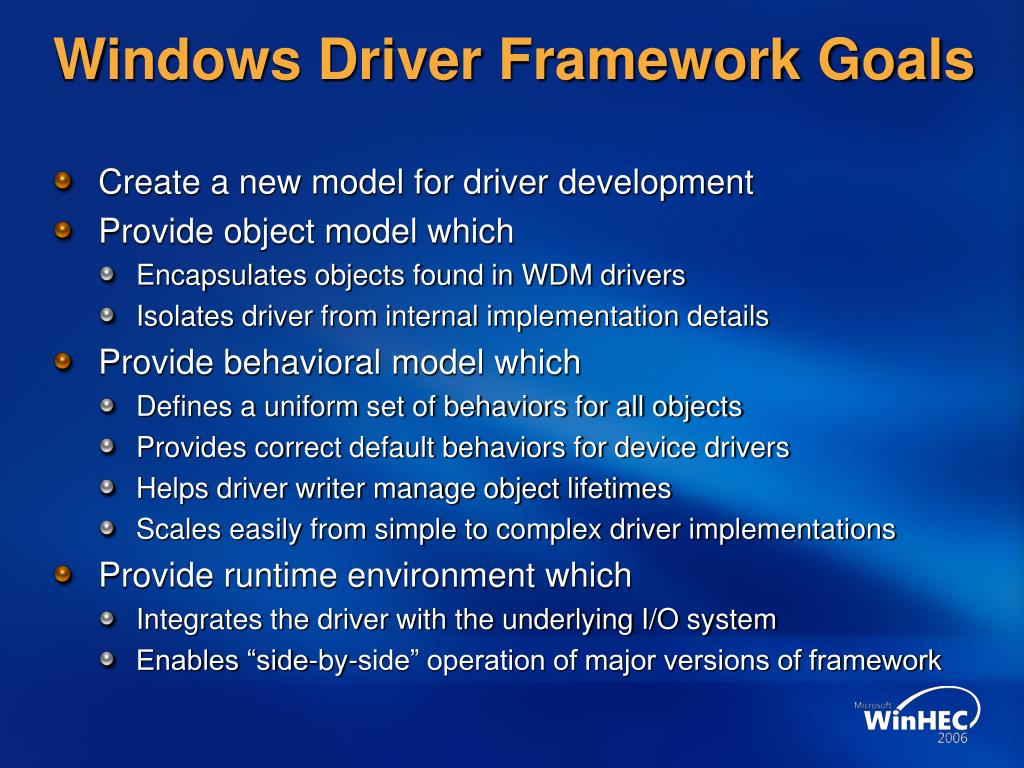 Windows Driver Framework Goals

Create a new model for driver development

Provide object model which

Encapsulates objects found in WDM drivers

Isolates driver from internal implementation details

Provide behavioral model which

Defines a uniform set of behaviors for all objects

Provides correct default behaviors for device drivers

Helps driver writer manage object lifetimes

Scales easily from simple to complex driver implementations

Provide runtime environment which

Integrates the driver with the underlying I/O system

Enables “side-by-side” operation of major versions of framework

Microsoft WinHEC 2006